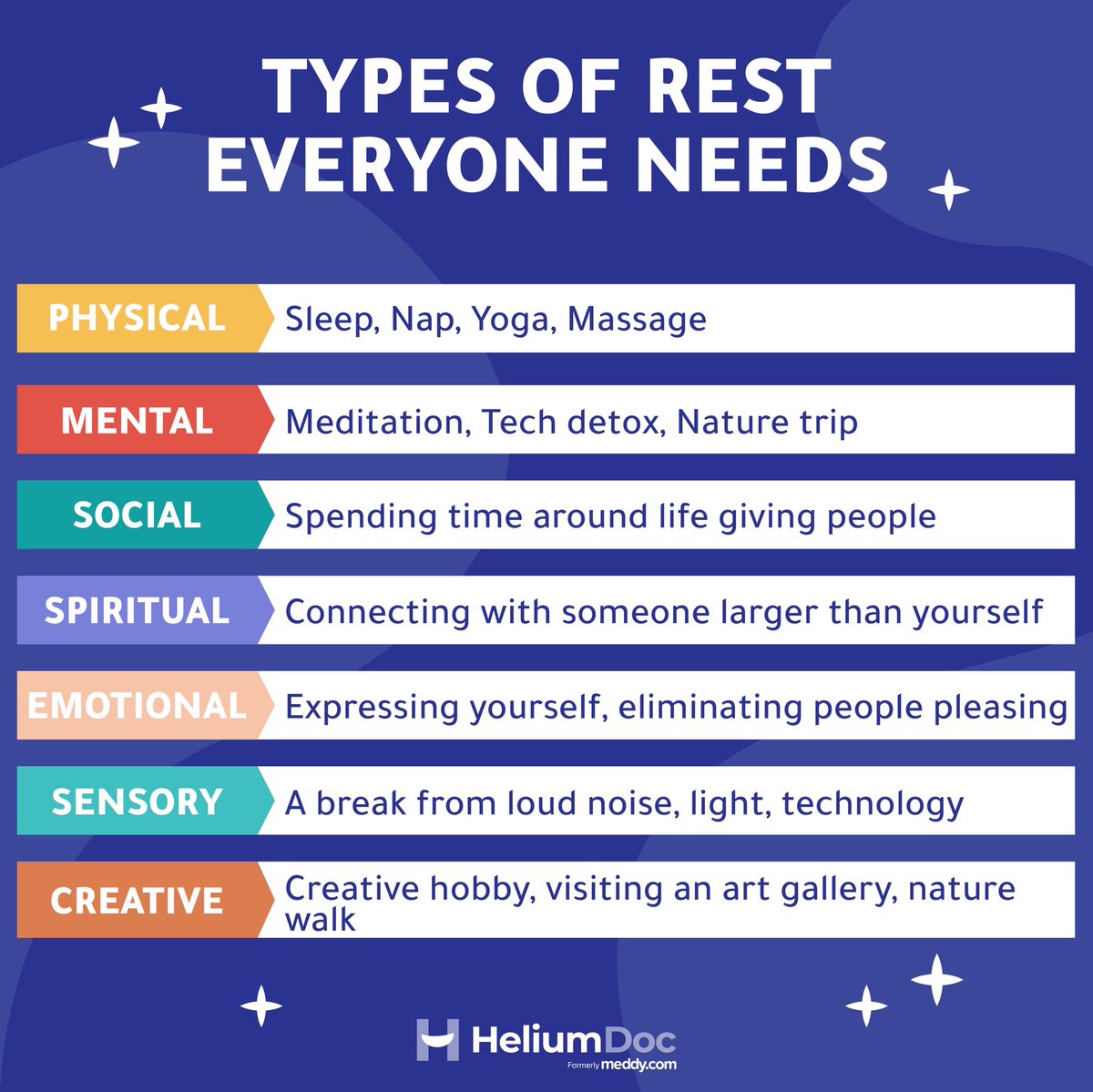 TYPES OF REST EVERYONE NEEDS

PHYSICAL Sleep, Nap, Yoga, Massage

MENTAL Meditation, Tech detox, Nature trip

SOCIAL Spending time around life giving people

SPIRITUAL Connecting with someone larger than yourself

EMOTIONAL Expressing yourself, eliminating people pleasing

SENSORY A break from loud noise, light, technology

CREATIVE Creative hobby, visiting an art gallery, nature walk

HeliumDoc
Formerly meddy.com